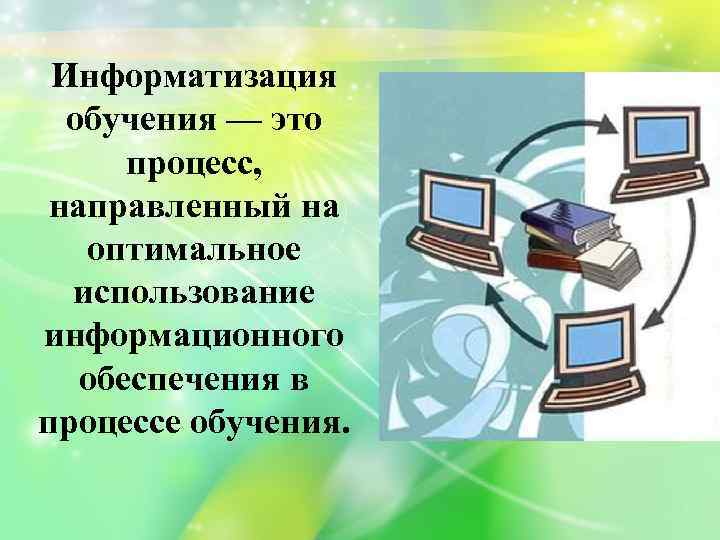 Информатизация обучения — это процесс, направленный на оптимальное использование информационного обеспечения в процессе обучения.